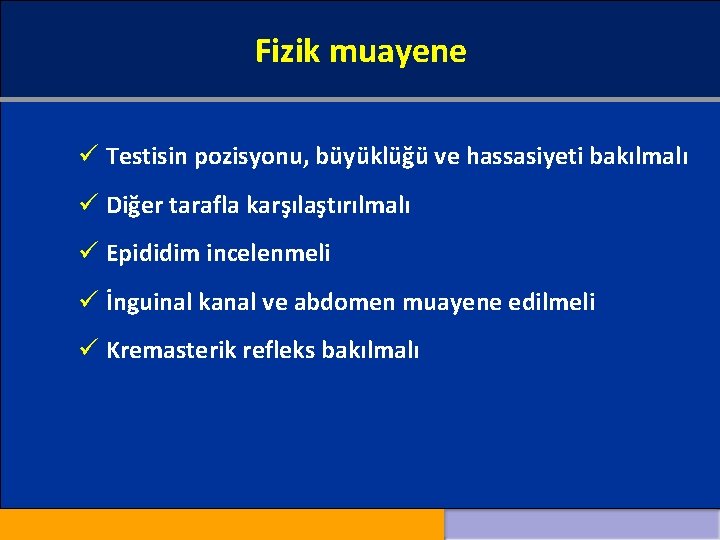 Fizik muayene

✓ Testisin pozisyonu, büyüklüğü ve hassasiyeti bakılmalı

✓ Diğer tarafla karşılaştırılmalı

✓ Epididim incelenmeli

✓ İnguinal kanal ve abdomen muayene edilmeli

✓ Kremasterik refleks bakılmalı